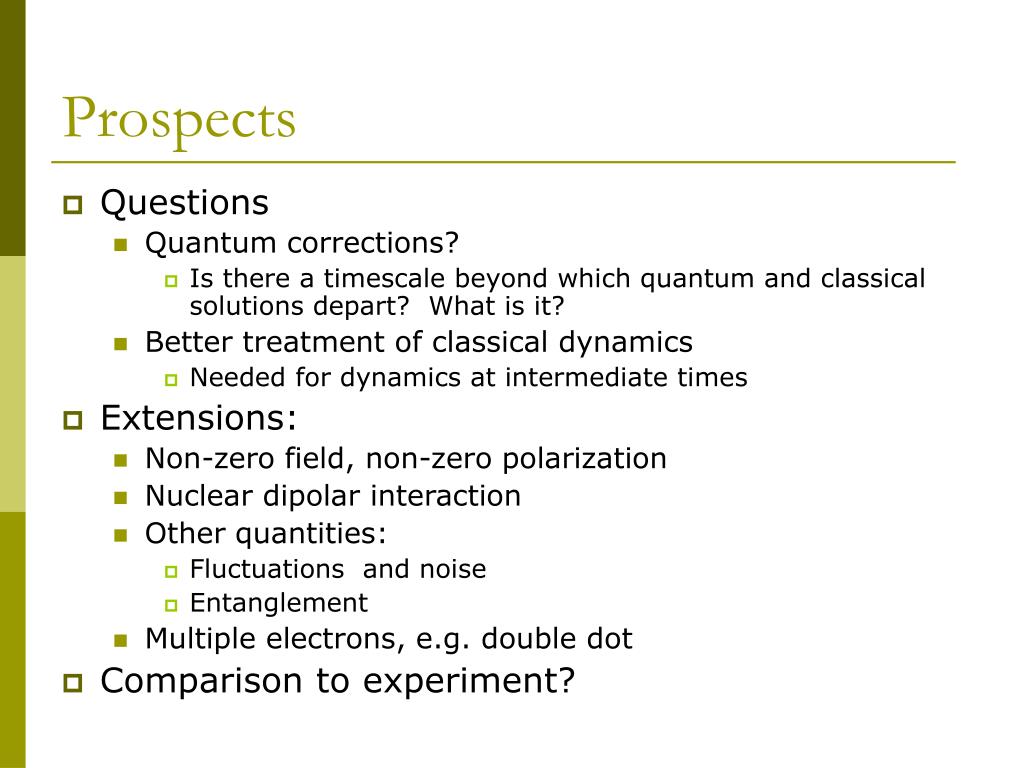 Prospects

Questions
Quantum corrections?
Is there a timescale beyond which quantum and classical solutions depart? What is it?
Better treatment of classical dynamics
Needed for dynamics at intermediate times
Extensions:
Non-zero field, non-zero polarization
Nuclear dipolar interaction
Other quantities:
Fluctuations and noise
Entanglement
Multiple electrons, e.g. double dot
Comparison to experiment?